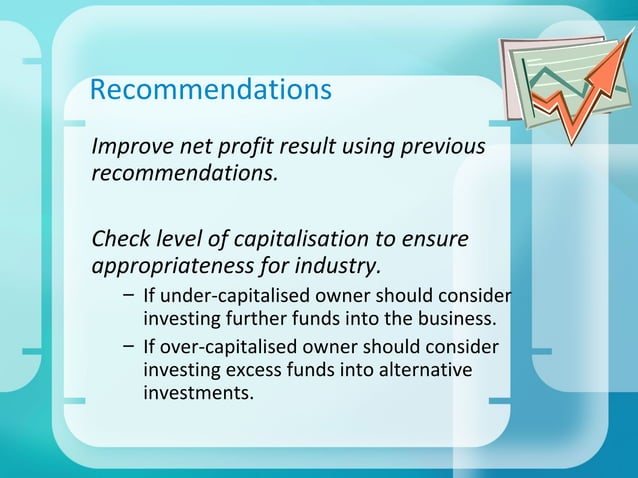 Recommendations

Improve net profit result using previous recommendations.

Check level of capitalisation to ensure appropriateness for industry.

– If under-capitalised owner should consider investing further funds into the business.

– If over-capitalised owner should consider investing excess funds into alternative investments.